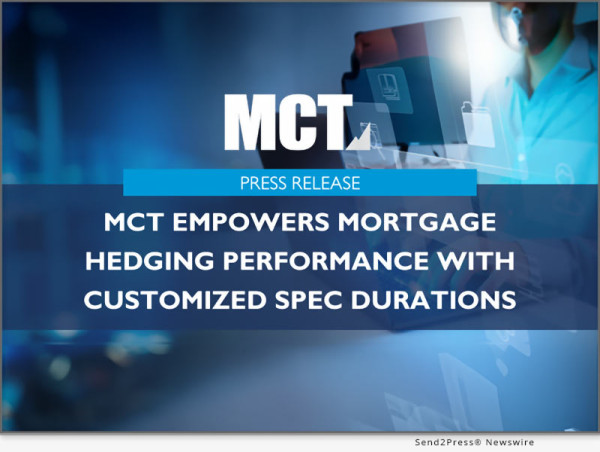 MCT

PRESS RELEASE

MCT EMPOWERS MORTGAGE HEDGING PERFORMANCE WITH CUSTOMIZED SPEC DURATIONS

Send2Press® Newswire